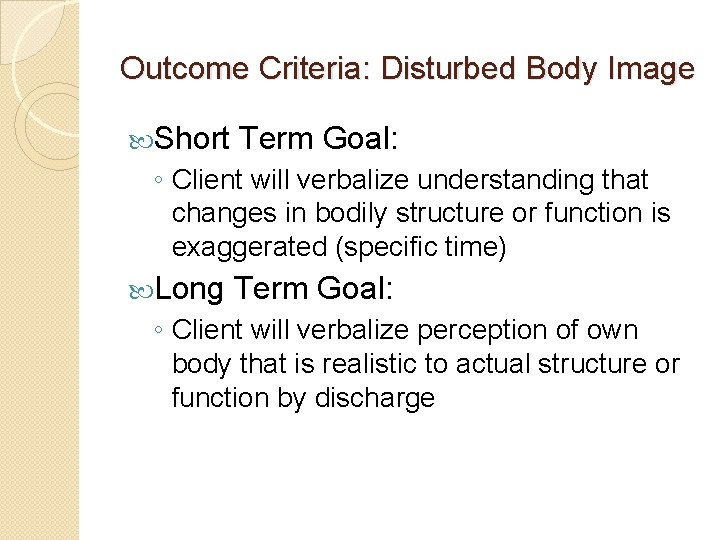 Outcome Criteria: Disturbed Body Image

Short Term Goal:
◦ Client will verbalize understanding that changes in bodily structure or function is exaggerated (specific time)

Long Term Goal:
◦ Client will verbalize perception of own body that is realistic to actual structure or function by discharge